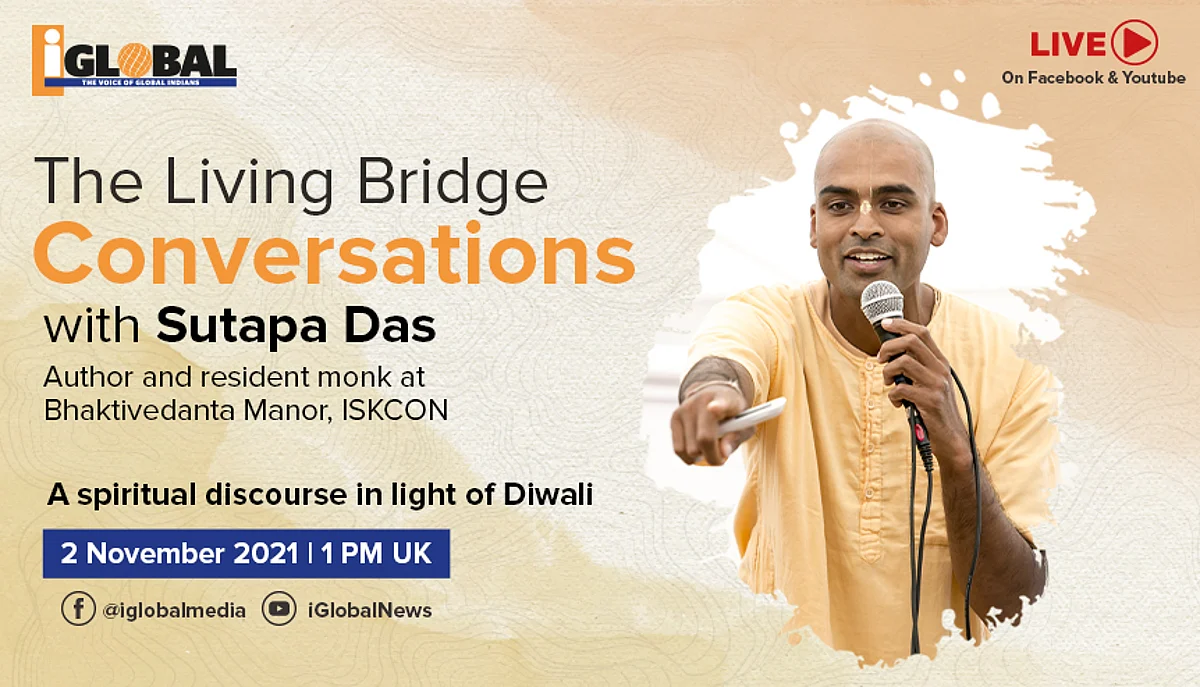 iGLOBAL
THE VOICE OF GLOBAL INDIANS

LIVE
On Facebook & Youtube

The Living Bridge
Conversations
with Sutapa Das
Author and resident monk at Bhaktivedanta Manor, ISKCON

A spiritual discourse in light of Diwali

2 November 2021 | 1 PM UK

@iglobalmedia iGlobalNews